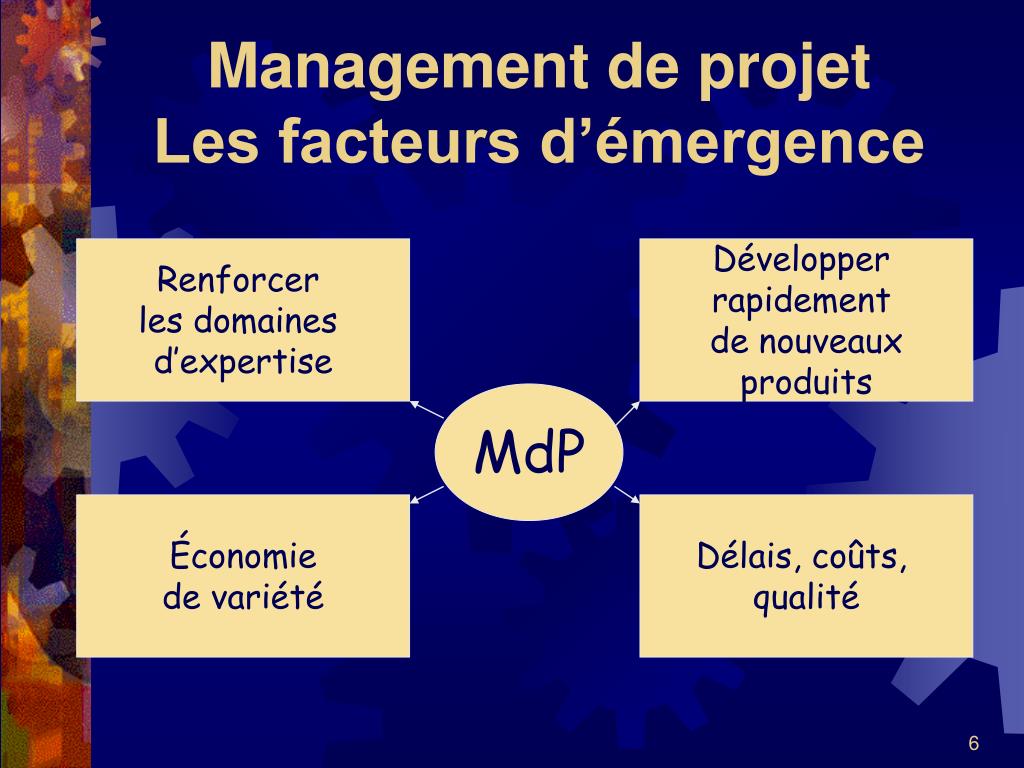 Management de projet
Les facteurs d’émergence

Renforcer les domaines d’expertise

Développer rapidement de nouveaux produits

MdP

Économie de variété

Délais, coûts, qualité

6